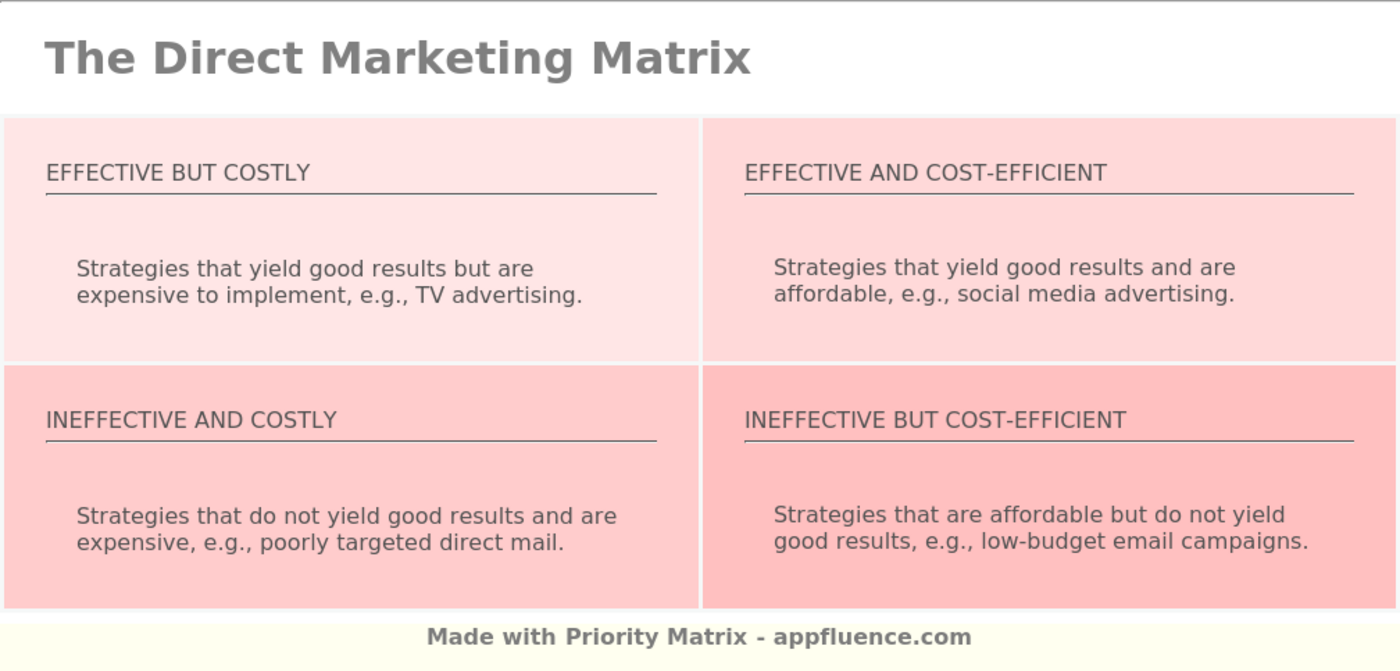 The Direct Marketing Matrix

EFFECTIVE BUT COSTLY

Strategies that yield good results but are expensive to implement, e.g., TV advertising.

EFFECTIVE AND COST-EFFICIENT

Strategies that yield good results and are affordable, e.g., social media advertising.

INEFFECTIVE AND COSTLY

Strategies that do not yield good results and are expensive, e.g., poorly targeted direct mail.

INEFFECTIVE BUT COST-EFFICIENT

Strategies that are affordable but do not yield good results, e.g., low-budget email campaigns.

Made with Priority Matrix - appfluence.com